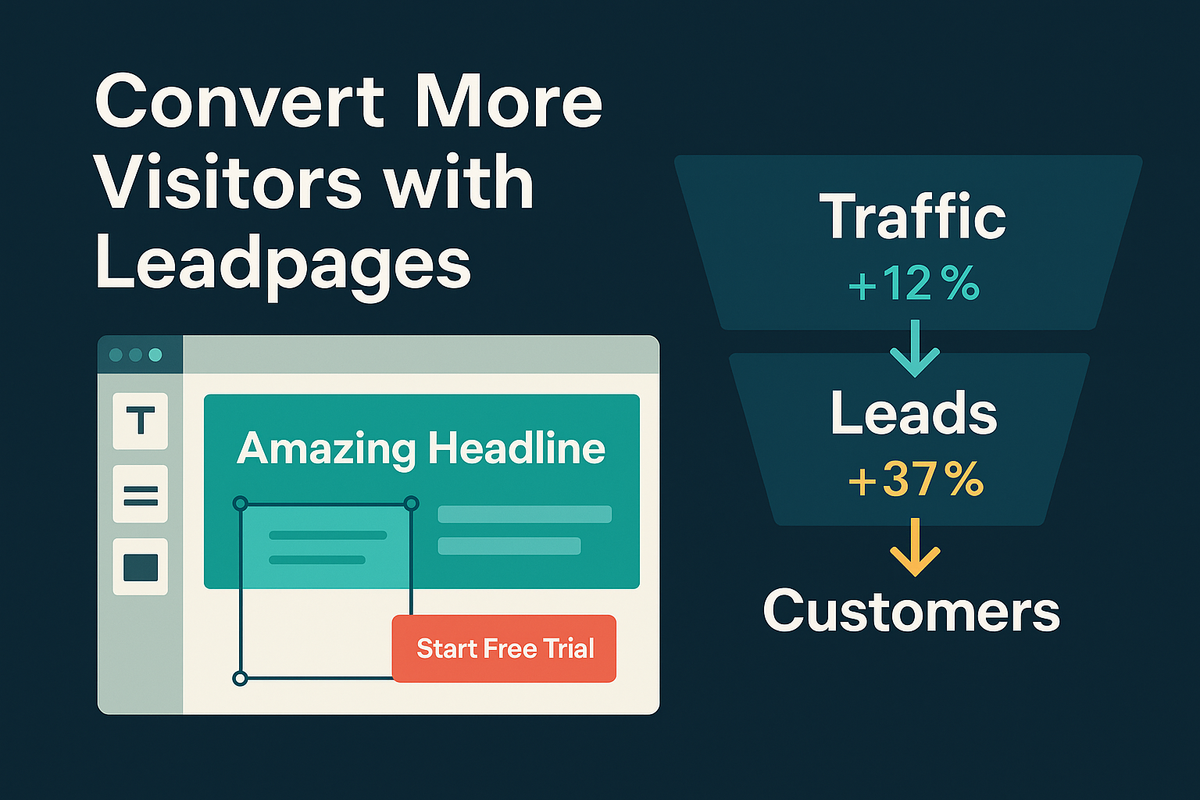 Convert More Visitors with Leadpages

T

Amazing Headline

Start Free Trial

Traffic
+12 %

Leads
+37 %

Customers